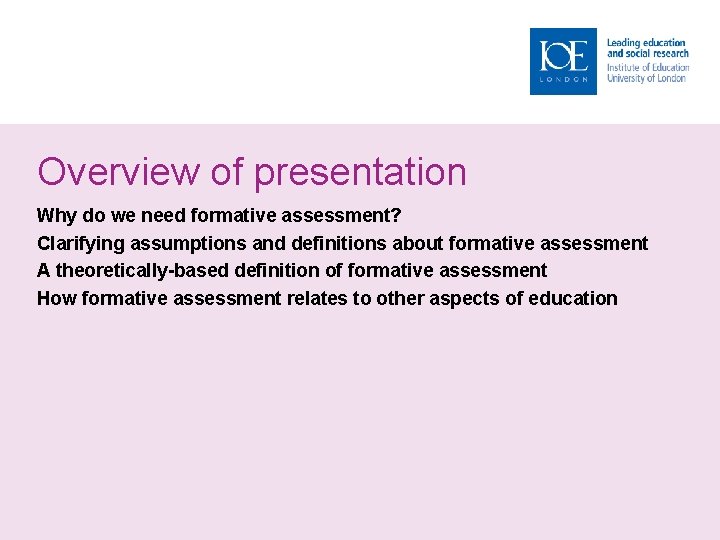 IOE
LONDON
Leading education and social research
Institute of Education
University of London

Overview of presentation

Why do we need formative assessment?
Clarifying assumptions and definitions about formative assessment
A theoretically-based definition of formative assessment
How formative assessment relates to other aspects of education